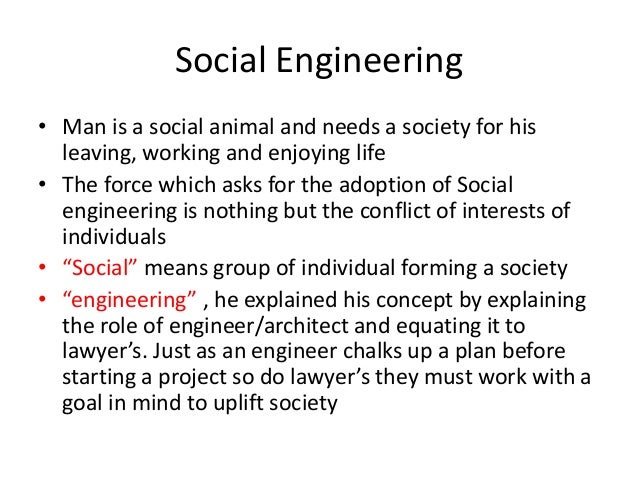 Social Engineering

• Man is a social animal and needs a society for his leaving, working and enjoying life

• The force which asks for the adoption of Social engineering is nothing but the conflict of interests of individuals

• “Social” means group of individual forming a society

• “engineering” , he explained his concept by explaining the role of engineer/architect and equating it to lawyer’s. Just as an engineer chalks up a plan before starting a project so do lawyer’s they must work with a goal in mind to uplift society